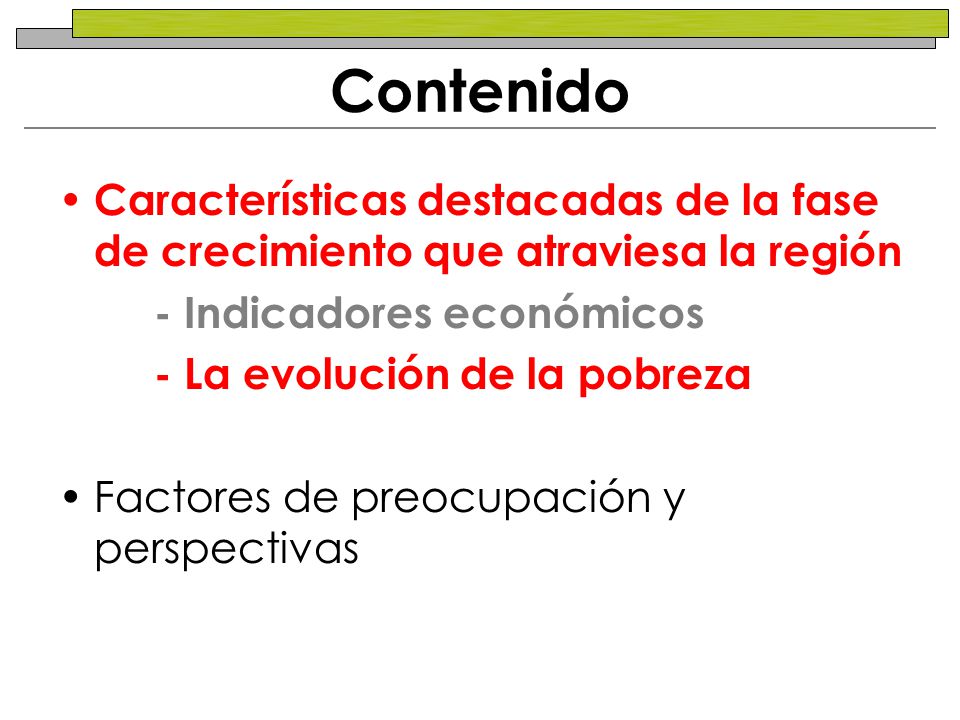 Contenido

• Características destacadas de la fase de crecimiento que atraviesa la región

- Indicadores económicos

- La evolución de la pobreza

• Factores de preocupación y perspectivas